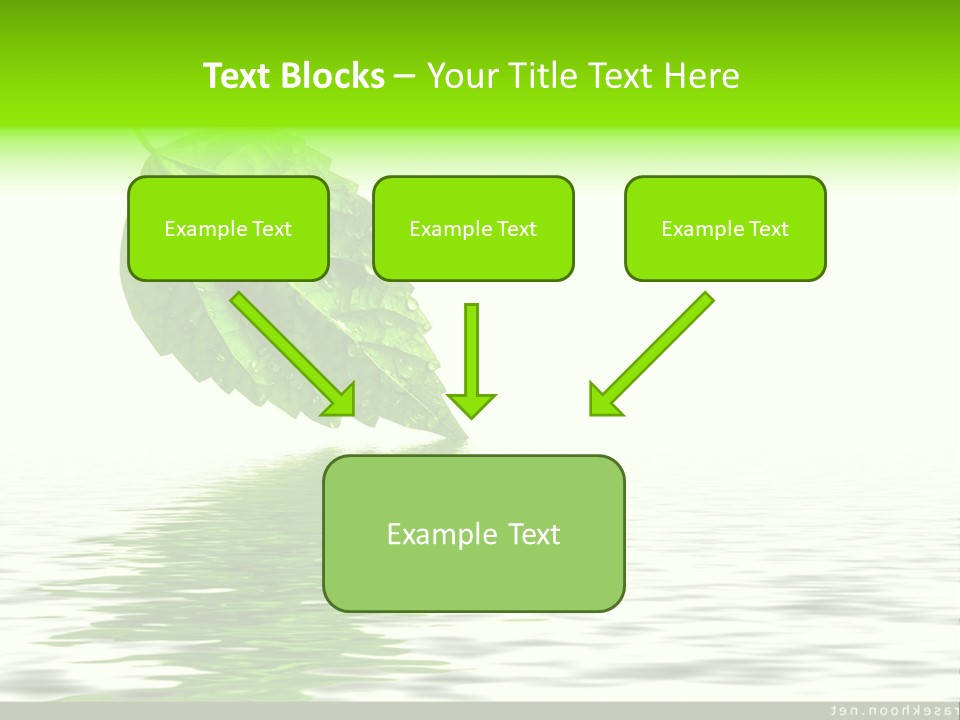 Text Blocks – Your Title Text Here

Example Text

Example Text

Example Text

Example Text

rasekhoon.net